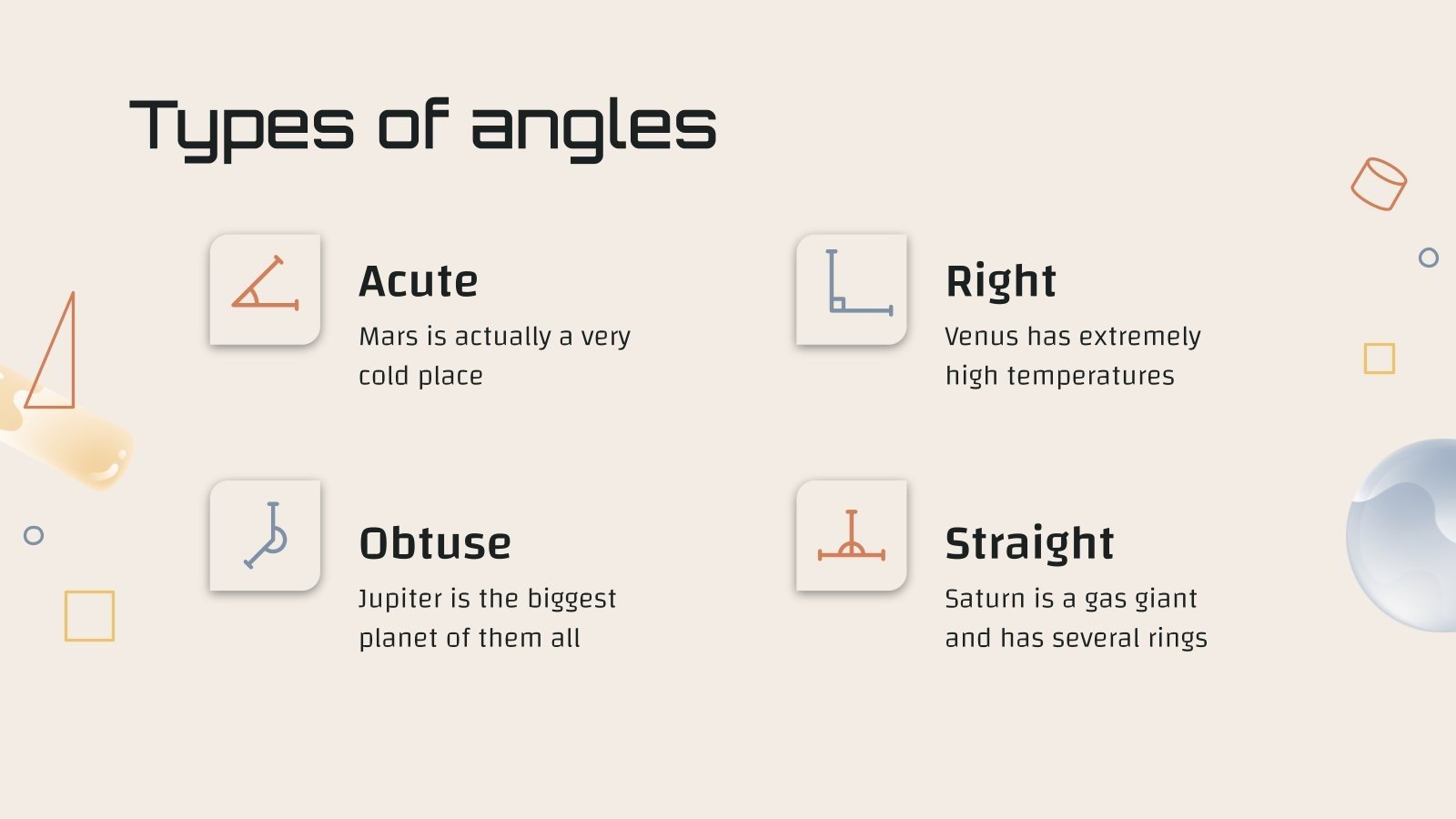 Types of angles

Acute
Mars is actually a very cold place

Right
Venus has extremely high temperatures

Obtuse
Jupiter is the biggest planet of them all

Straight
Saturn is a gas giant and has several rings